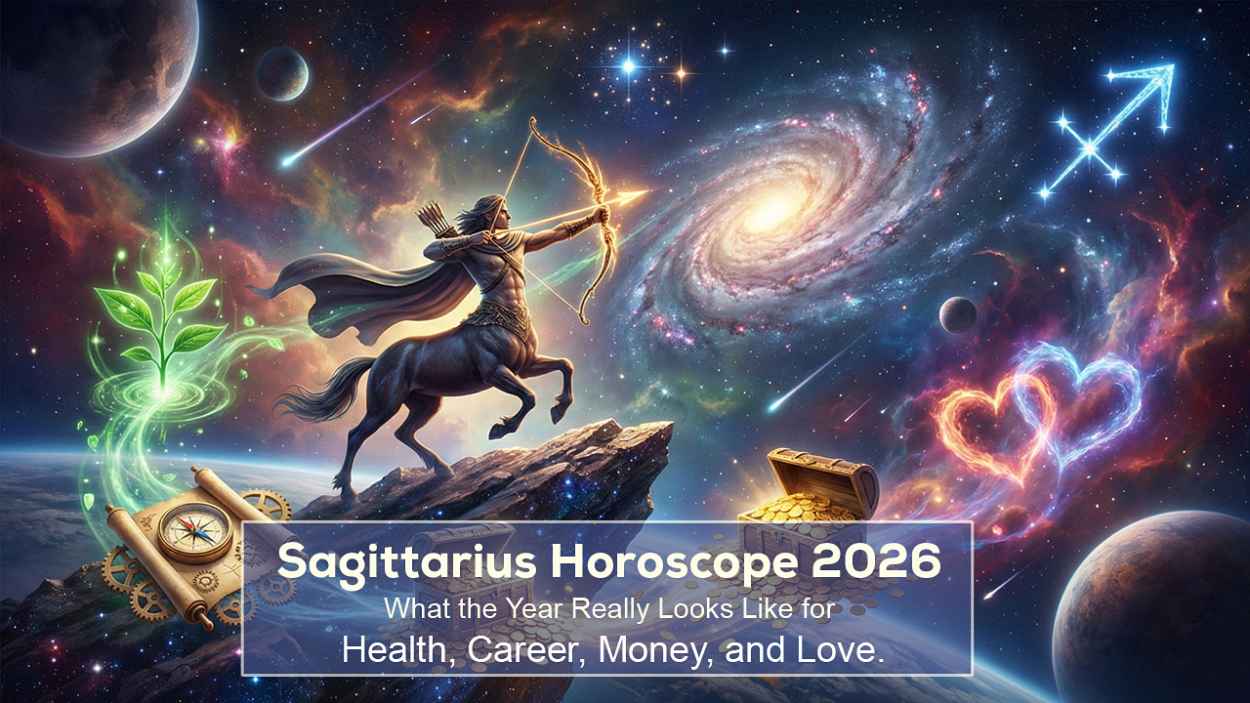 Sagittarius Horoscope 2026
What the Year Really Looks Like for
Health, Career, Money, and Love.